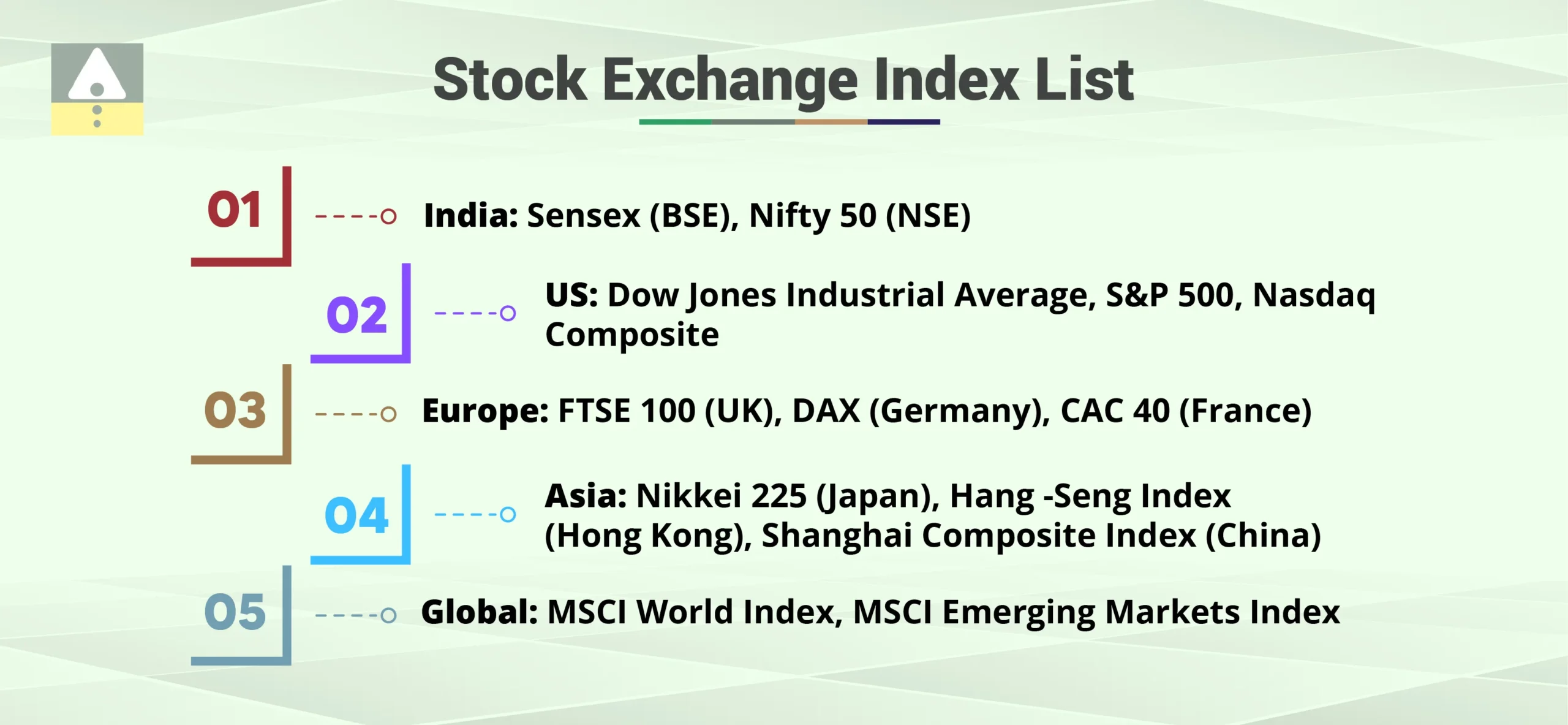 Stock Exchange Index List

01 India: Sensex (BSE), Nifty 50 (NSE)

02 US: Dow Jones Industrial Average, S&P 500, Nasdaq Composite

03 Europe: FTSE 100 (UK), DAX (Germany), CAC 40 (France)

04 Asia: Nikkei 225 (Japan), Hang -Seng Index (Hong Kong), Shanghai Composite Index (China)

05 Global: MSCI World Index, MSCI Emerging Markets Index